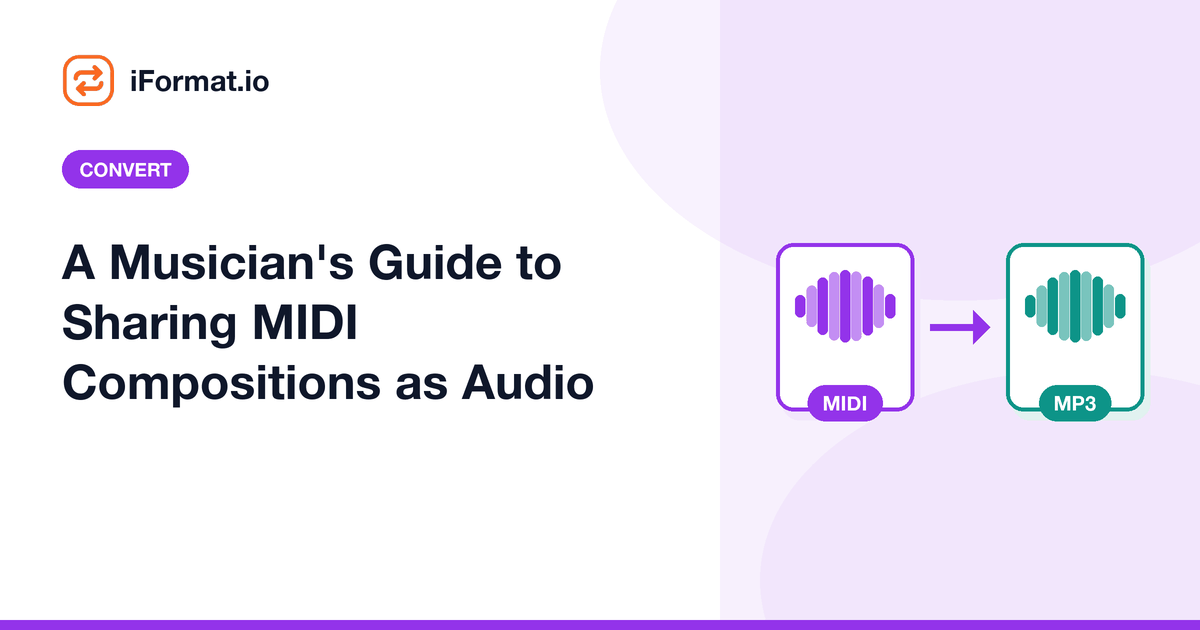 iFormat.io

CONVERT

A Musician's Guide to Sharing MIDI Compositions as Audio

MIDI

MP3